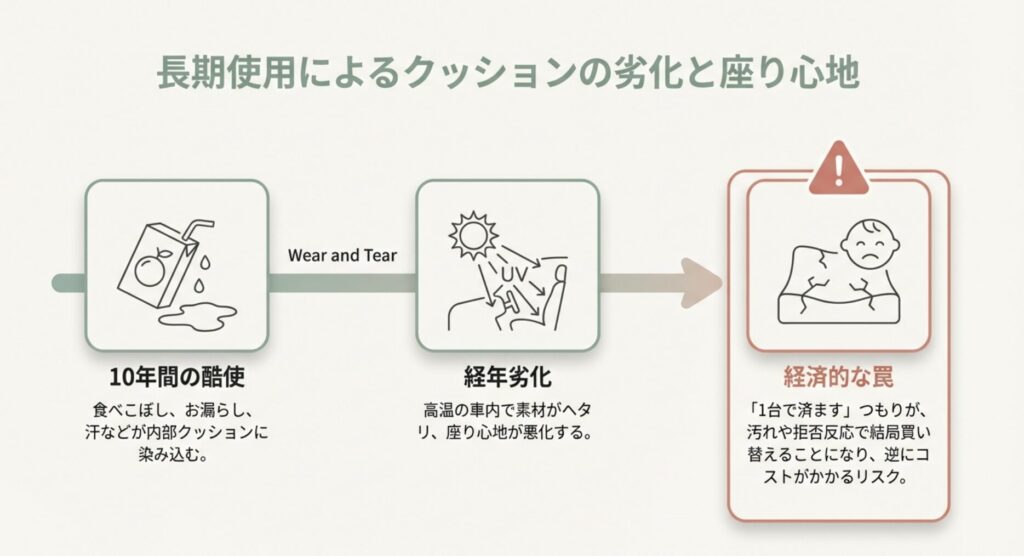 長期使用によるクッションの劣化と座り心地

Wear and Tear

UV

10年間の酷使

食べこぼし、お漏らし、汗などが内部クッションに染み込む。

経年劣化

高温の車内で素材がヘタリ、座り心地が悪化する。

経済的な罠

「1台で済ます」つもりが、汚れや拒否反応で結局買い替えることになり、逆にコストがかかるリスク。